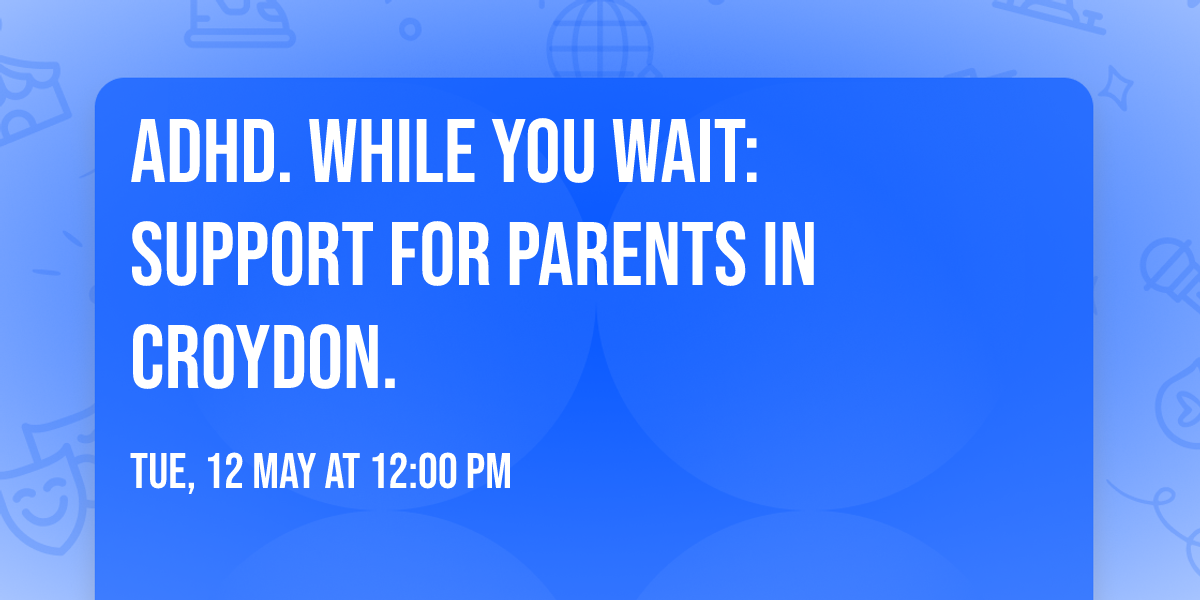 ADHD. WHILE YOU WAIT: SUPPORT FOR PARENTS IN CROYDON.

TUE, 12 MAY AT 12:00 PM